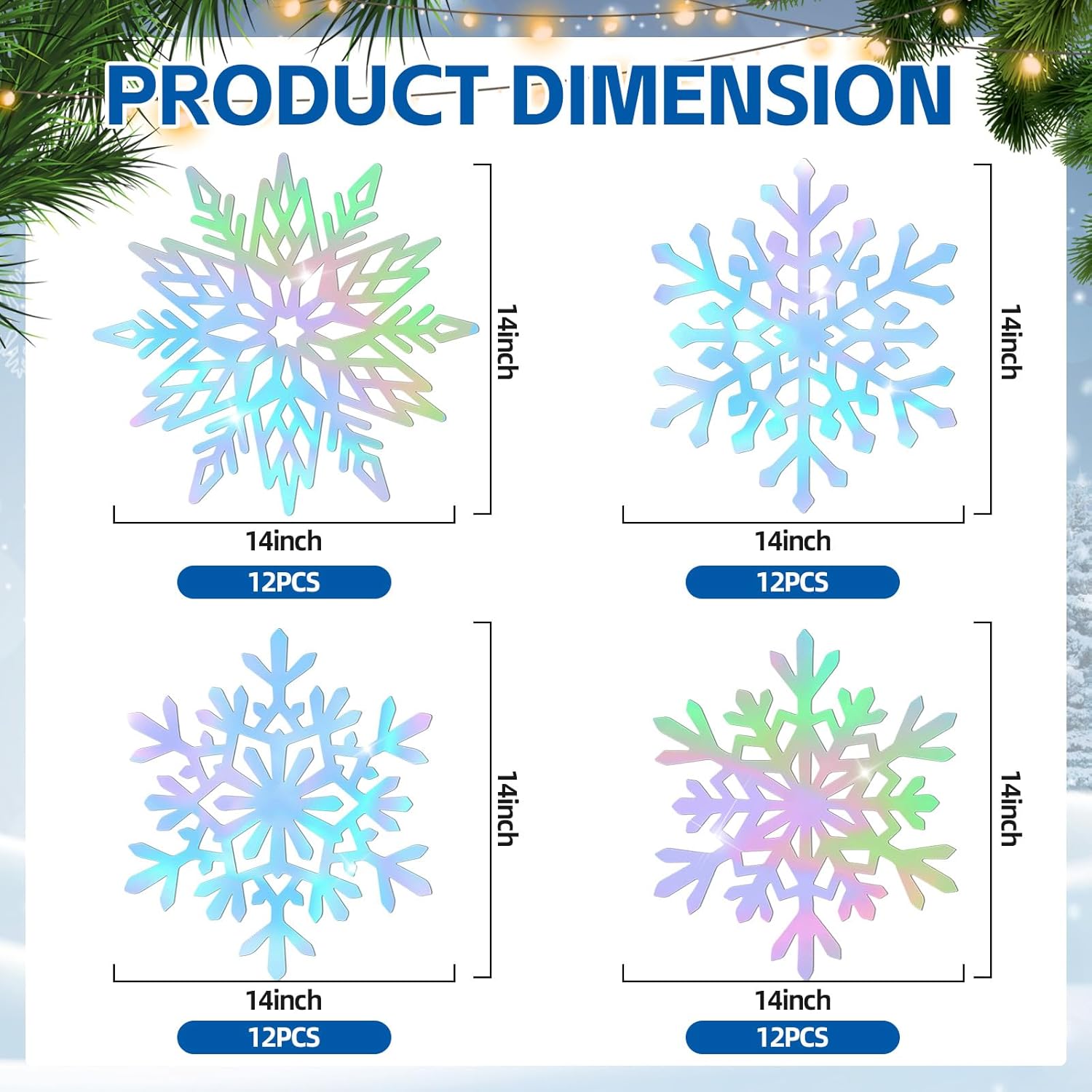 PRODUCT DIMENSION

14inch
14inch
12PCS

14inch
14inch
12PCS

14inch
14inch
12PCS

14inch
14inch
12PCS